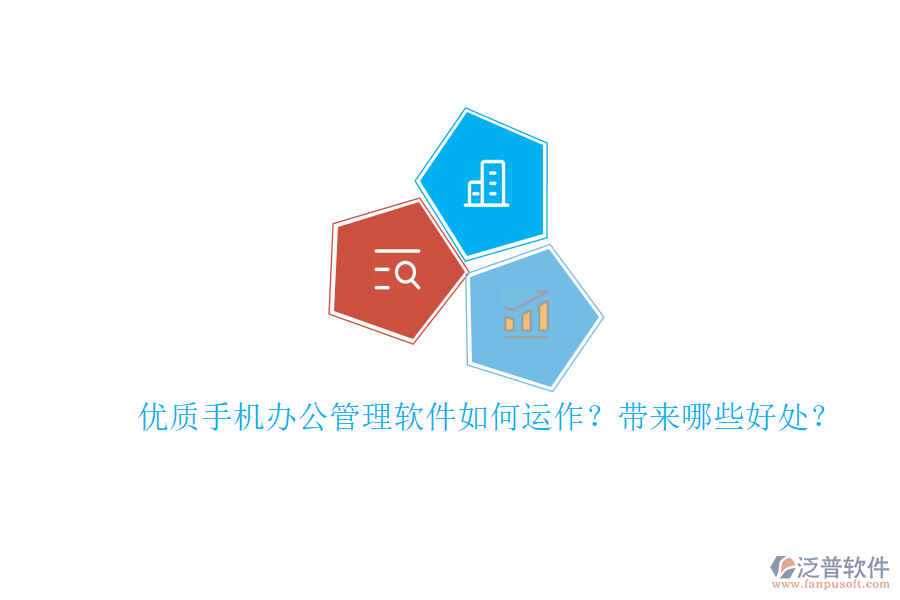 优质手机办公管理软件如何运作？带来哪些好处？

泛普软件
www.fanpusoft.com